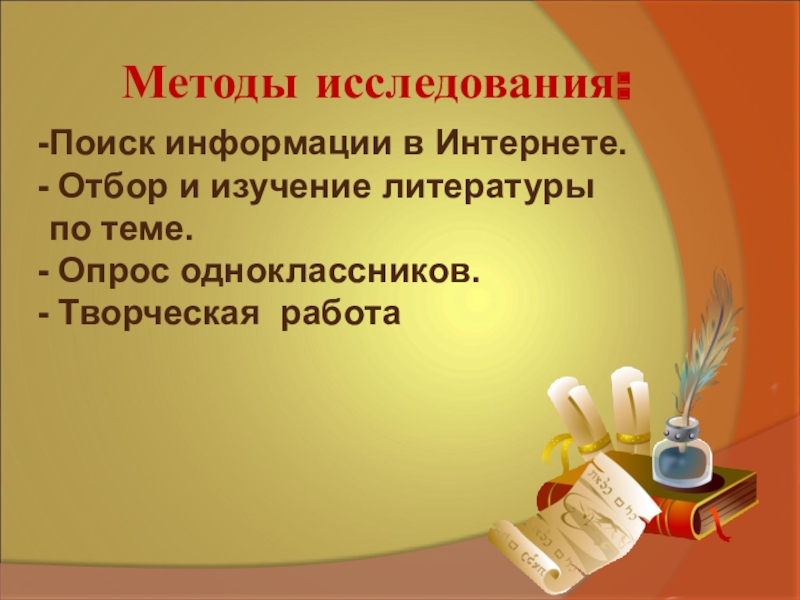 Методы исследования:

-Поиск информации в Интернете.
- Отбор и изучение литературы по теме.
- Опрос одноклассников.
- Творческая работа